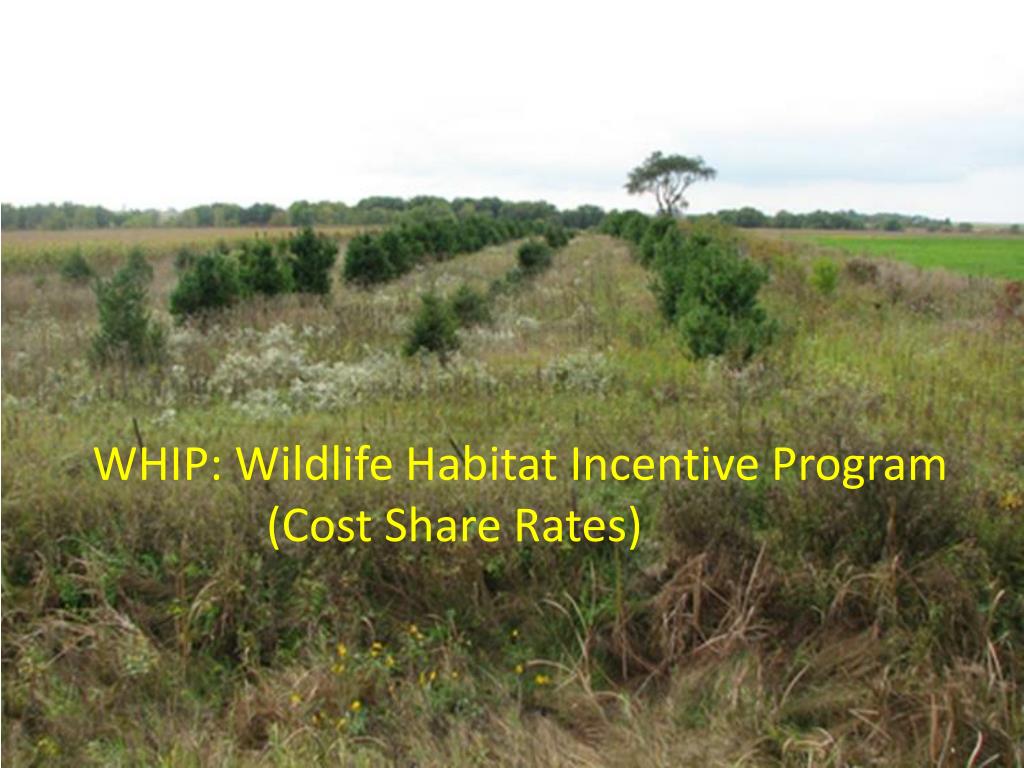 WHIP: Wildlife Habitat Incentive Program
(Cost Share Rates)